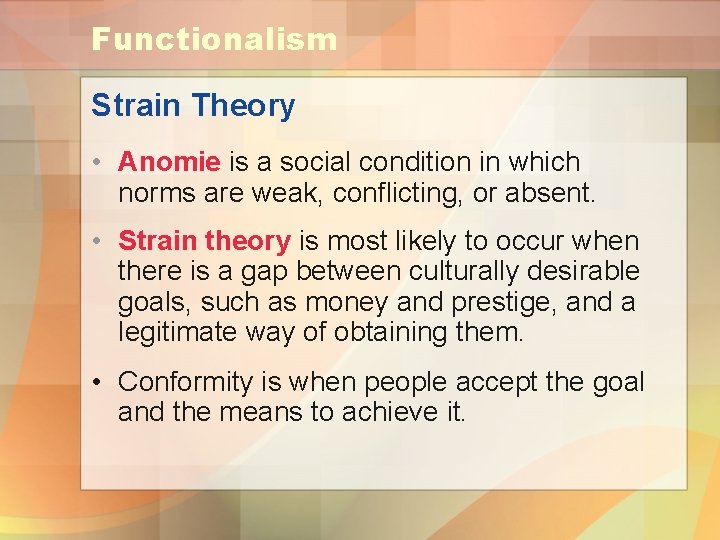 Functionalism

Strain Theory

• Anomie is a social condition in which norms are weak, conflicting, or absent.

• Strain theory is most likely to occur when there is a gap between culturally desirable goals, such as money and prestige, and a legitimate way of obtaining them.

• Conformity is when people accept the goal and the means to achieve it.